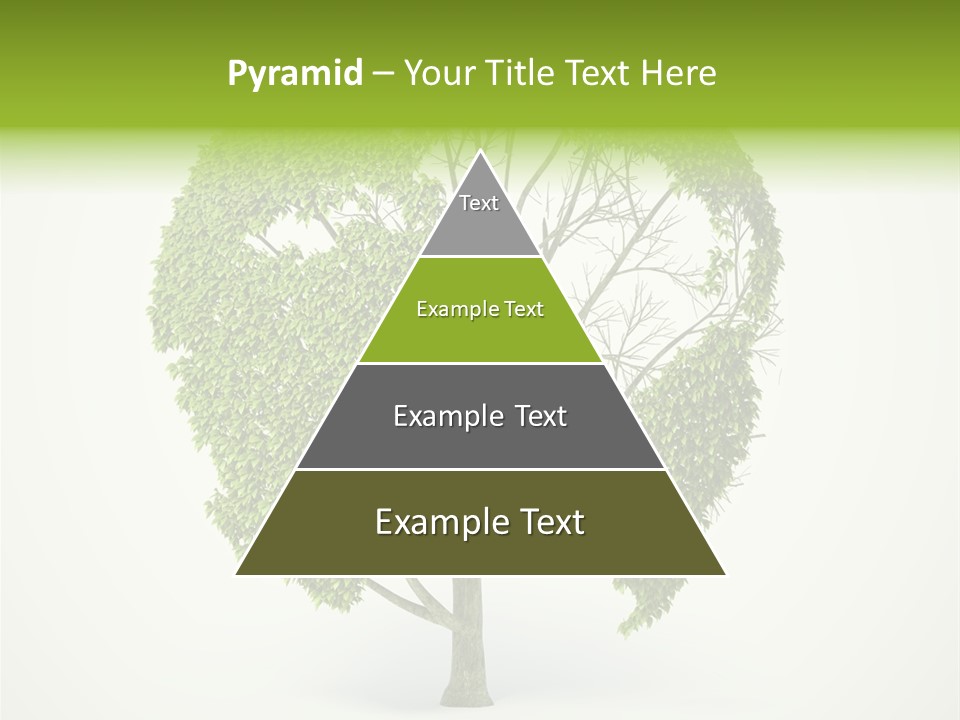 Pyramid – Your Title Text Here

Text

Example Text

Example Text

Example Text